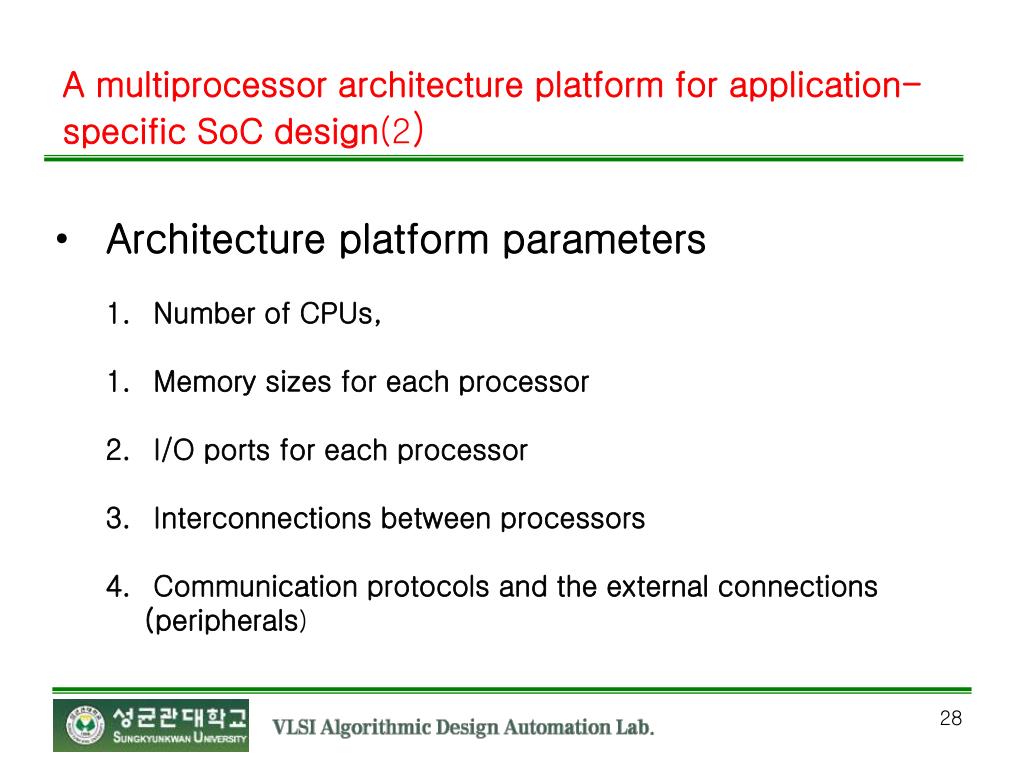 A multiprocessor architecture platform for application-specific SoC design(2)

• Architecture platform parameters

1. Number of CPUs,

1. Memory sizes for each processor

2. I/O ports for each processor

3. Interconnections between processors

4. Communication protocols and the external connections (peripherals)

성균관대학교
SUNGKYUNKWAN UNIVERSITY

VLSI Algorithmic Design Automation Lab.

28